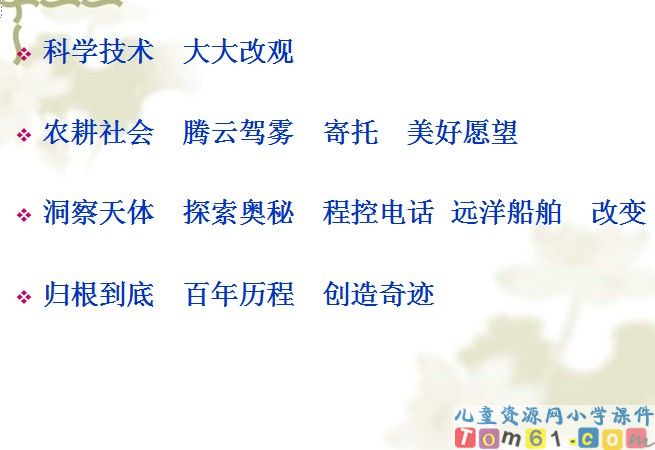 ❖ 科学技术　大大改观

❖ 农耕社会　腾云驾雾　寄托　美好愿望

❖ 洞察天体　探索奥秘　程控电话　远洋船舶　改变

❖ 归根到底　百年历程　创造奇迹

儿童资源网小学课件
Tom61.com